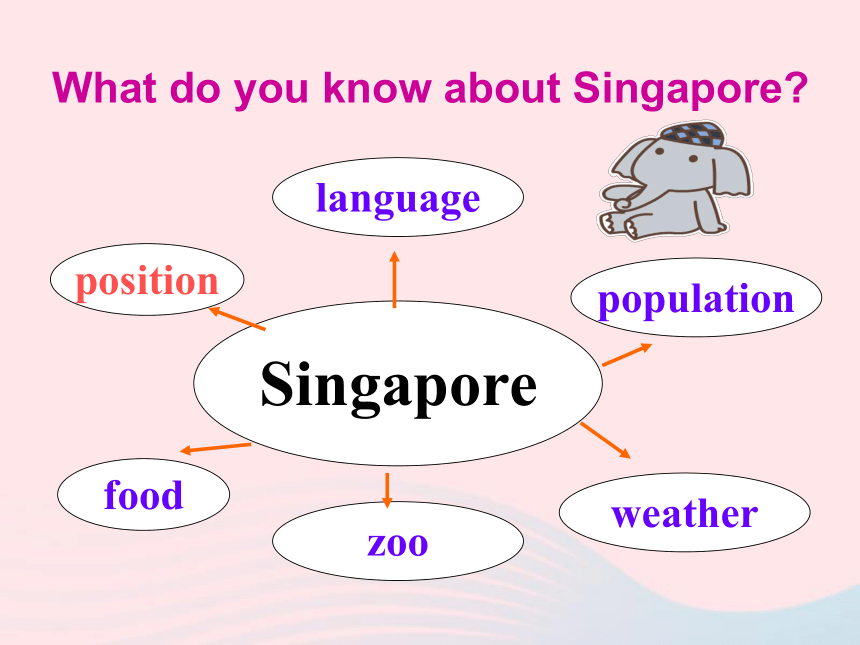 What do you know about Singapore?

language

position

population

Singapore

food

zoo

weather